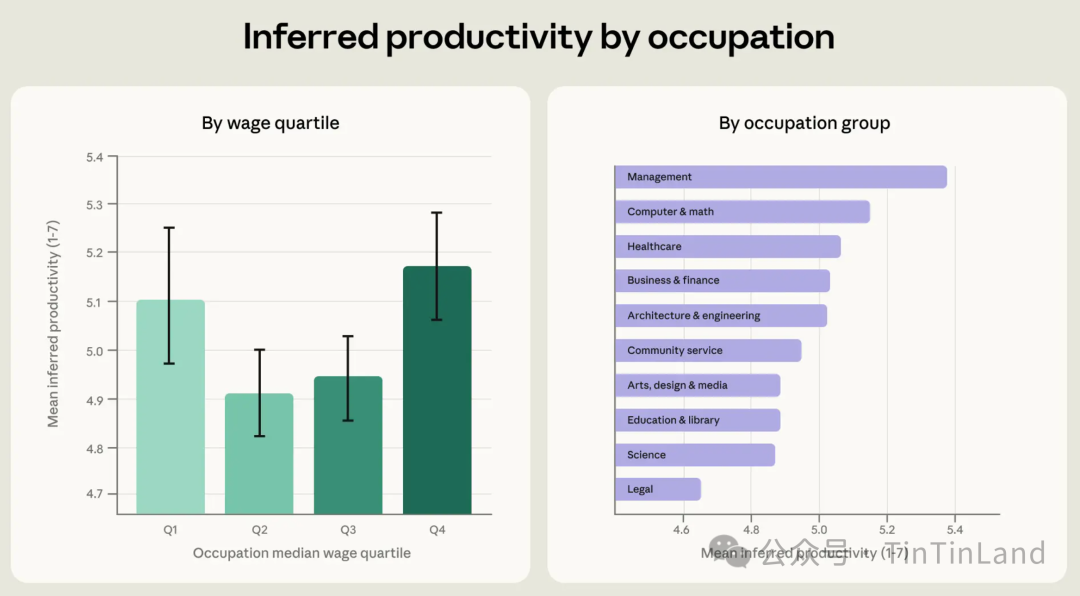 Inferred productivity by occupation

By wage quartile

Mean inferred productivity (1-7)

5.4
5.3
5.2
5.1
5.0
4.9
4.8
4.7

Q1 Q2 Q3 Q4

Occupation median wage quartile

By occupation group

Management
Computer & math
Healthcare
Business & finance
Architecture & engineering
Community service
Arts, design & media
Education & library
Science
Legal

4.6 4.8 5.0 5.2 5.4

Mean inferred productivity (1-7)

公众号 · TinTinLand